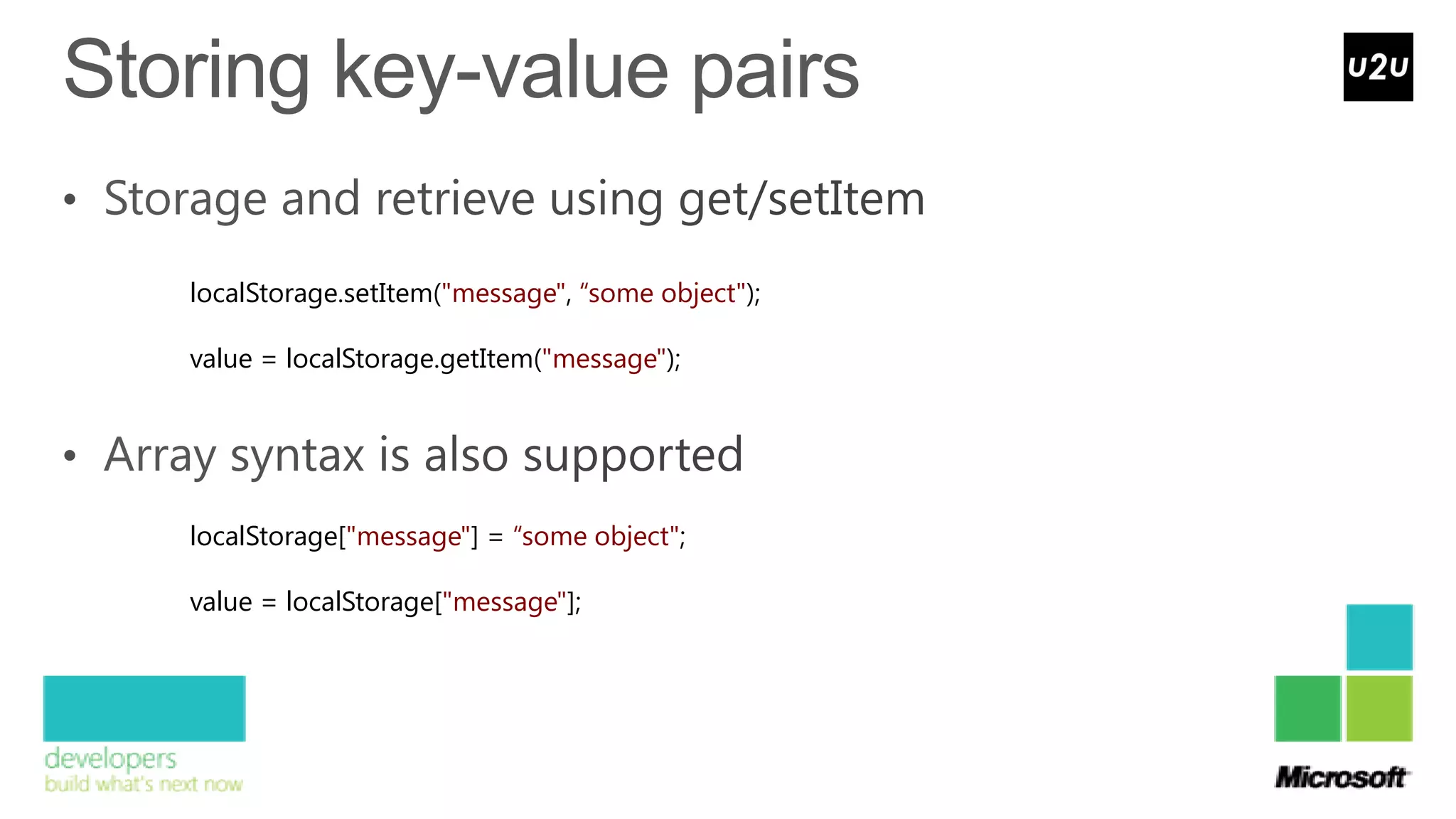 Storing key-value pairs

U2U

• Storage and retrieve using get/setItem

localStorage.setItem("message", “some object");

value = localStorage.getItem("message");

• Array syntax is also supported

localStorage["message"] = “some object";

value = localStorage["message"];

developers
build what's next now

Microsoft